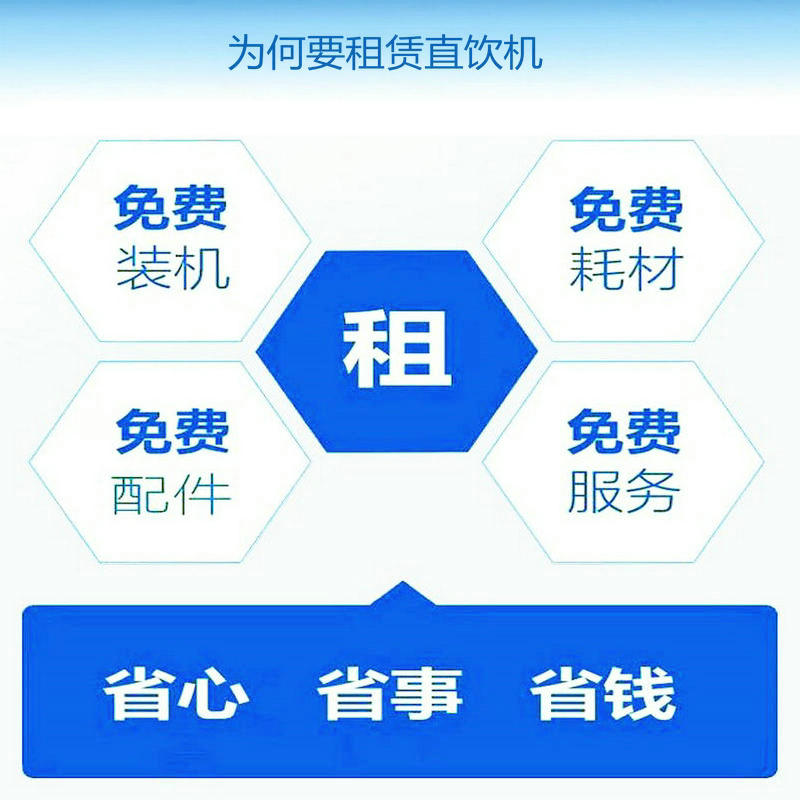 为何要租赁直饮机

免费
装机

免费
耗材

租

免费
配件

免费
服务

省心 省事 省钱